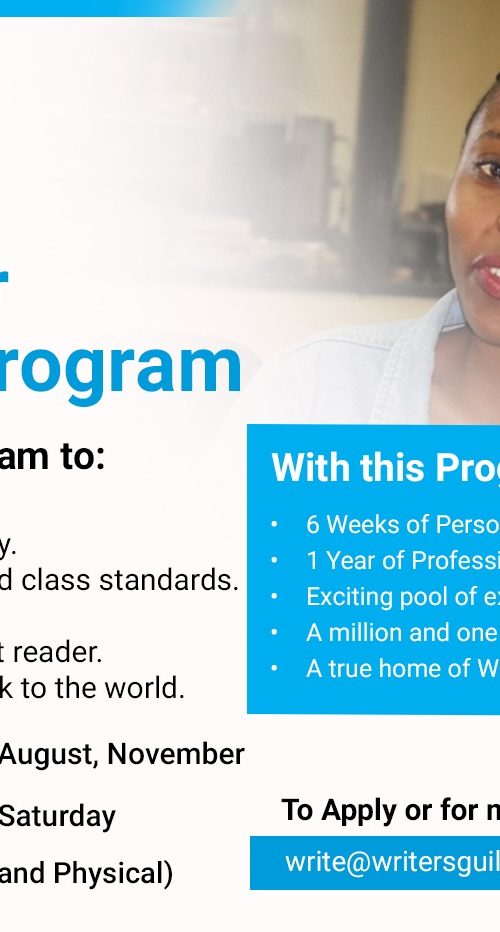 r
rogram

am to:

y.
d class standards.

t reader.
k to the world.

August, November

Saturday

and Physical)

With this Prog

- 6 Weeks of Perso
- 1 Year of Professi
- Exciting pool of ex
- A million and one
- A true home of W

To Apply or for m

write@writersguil